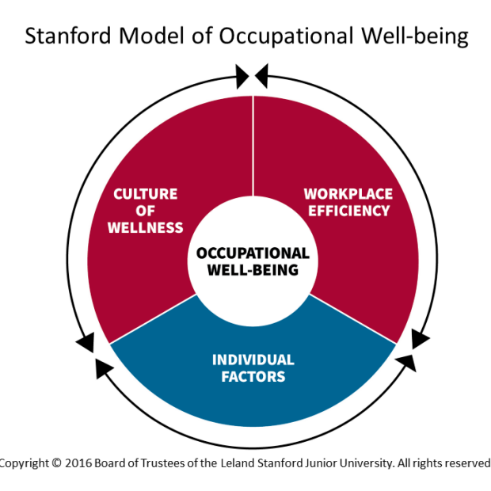 Stanford Model of Occupational Well-being

CULTURE OF WELLNESS

WORKPLACE EFFICIENCY

OCCUPATIONAL WELL-BEING

INDIVIDUAL FACTORS

Copyright © 2016 Board of Trustees of the Leland Stanford Junior University. All rights reserved